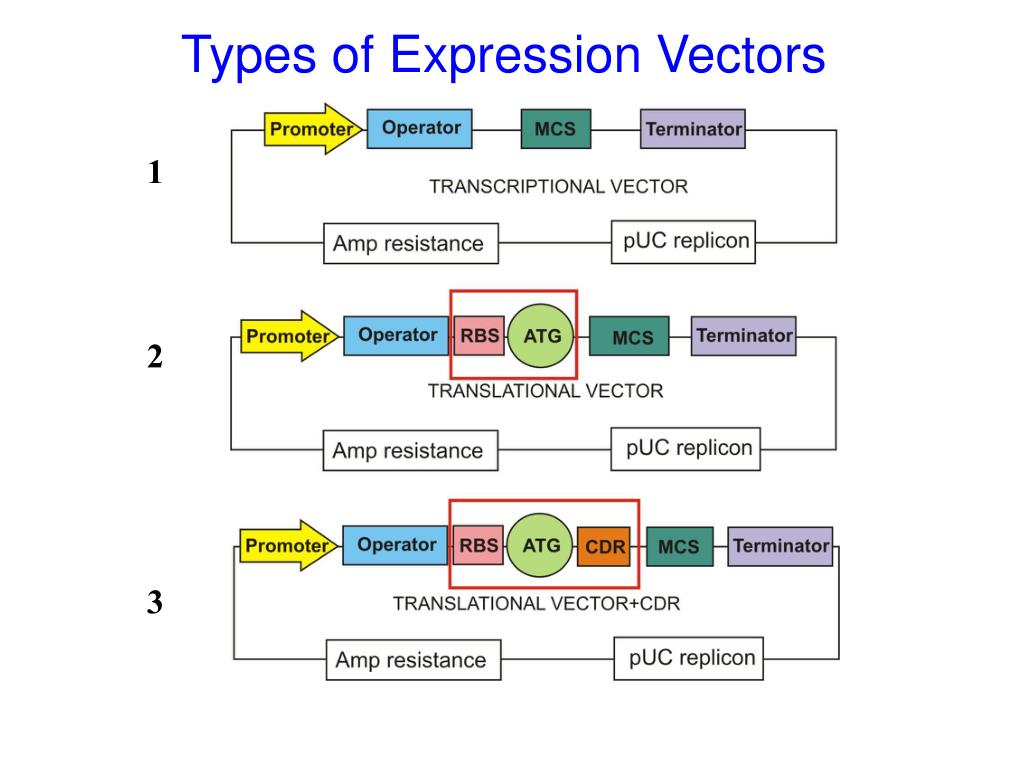 Types of Expression Vectors

1

Promoter Operator MCS Terminator

TRANSCRIPTIONAL VECTOR

Amp resistance pUC replicon

2

Promoter Operator RBS ATG MCS Terminator

TRANSLATIONAL VECTOR

Amp resistance pUC replicon

3

Promoter Operator RBS ATG CDR MCS Terminator

TRANSLATIONAL VECTOR+CDR

Amp resistance pUC replicon